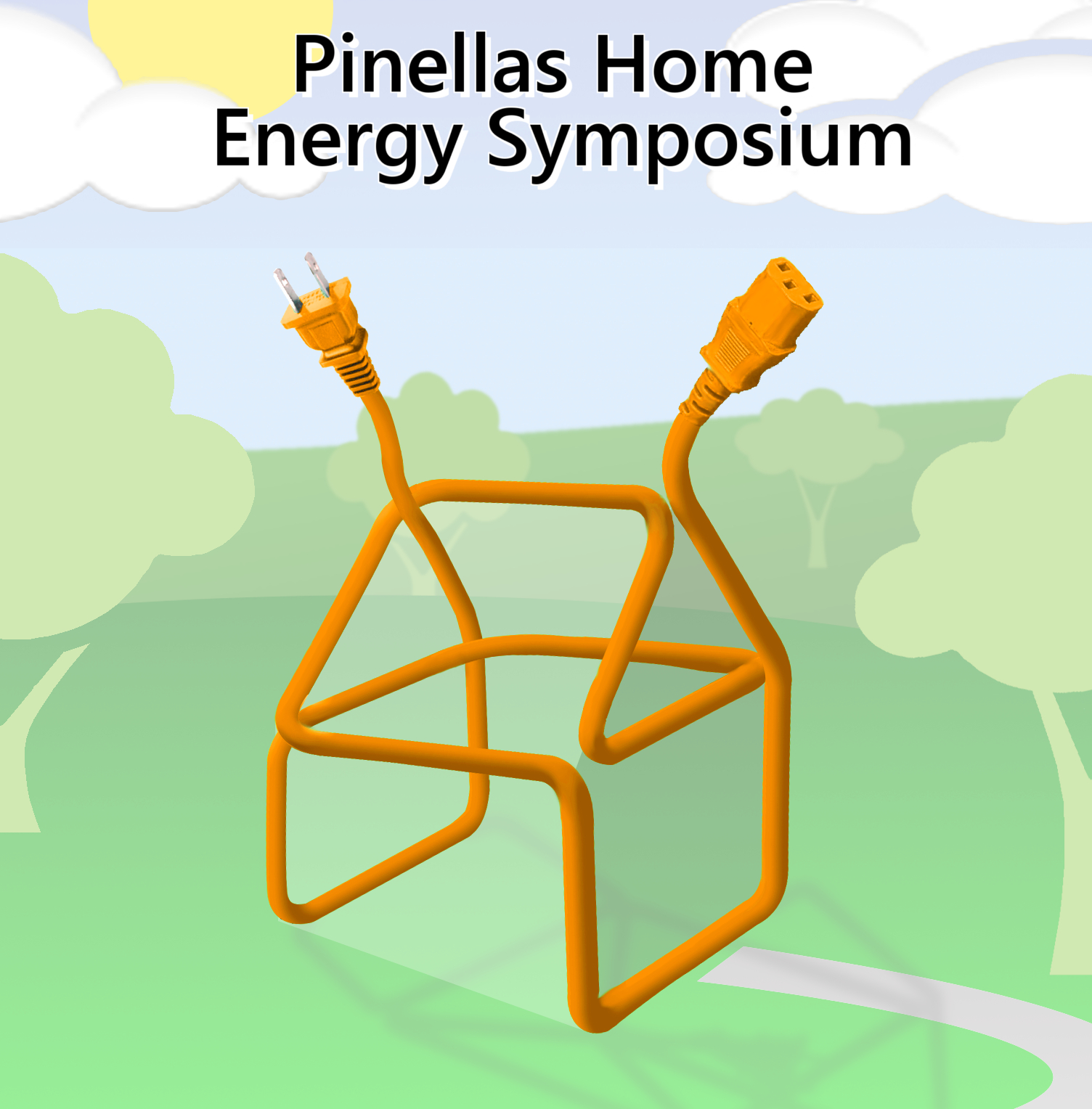 Pinellas Home Energy Symposium